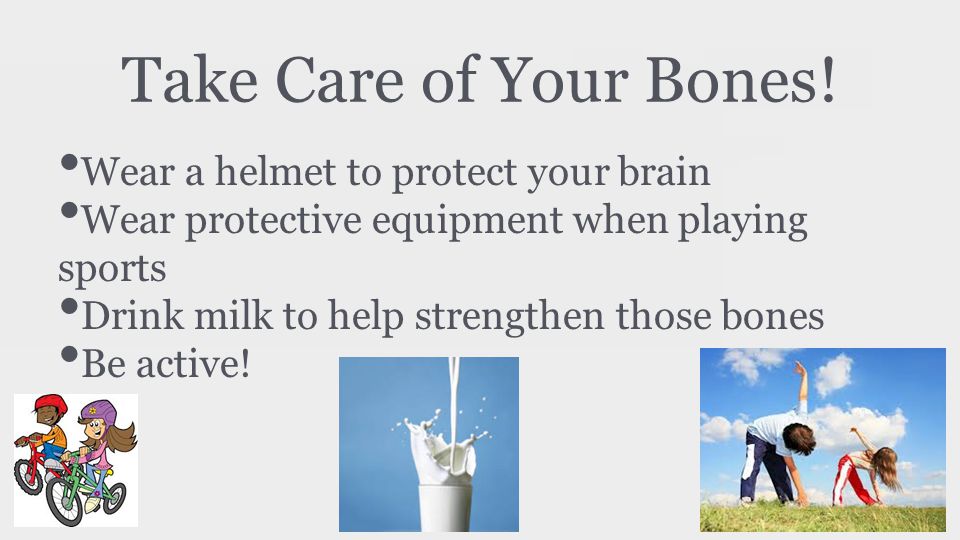 Take Care of Your Bones!

•Wear a helmet to protect your brain
•Wear protective equipment when playing sports
•Drink milk to help strengthen those bones
•Be active!